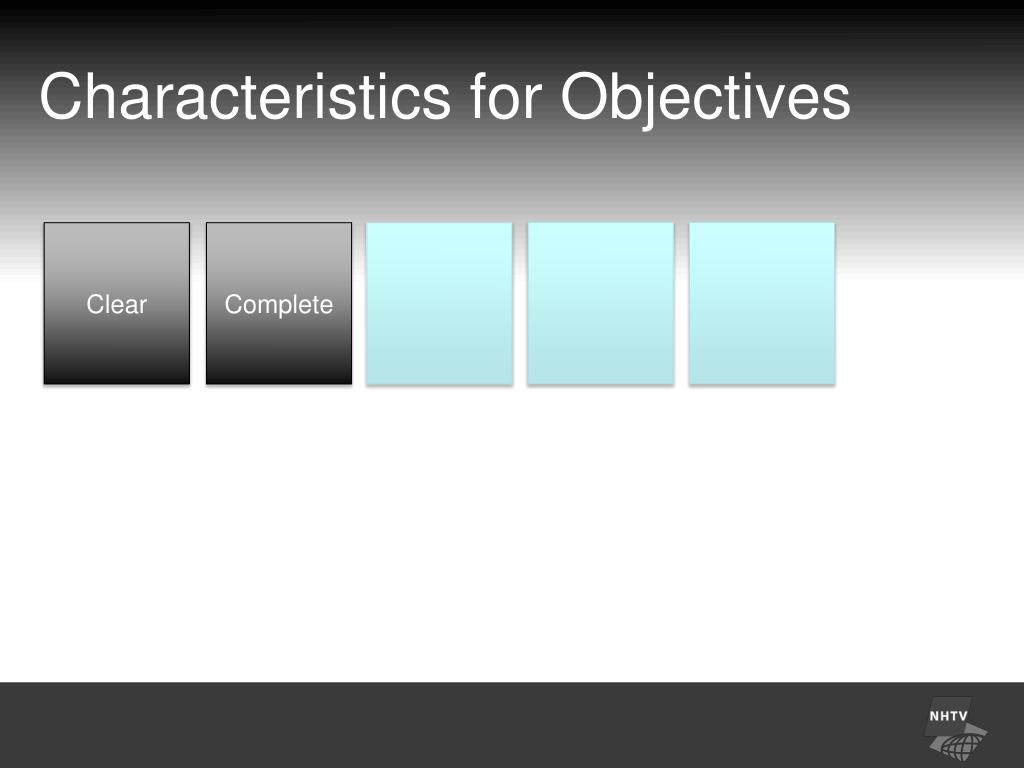 Characteristics for Objectives

Clear

Complete

NHTV